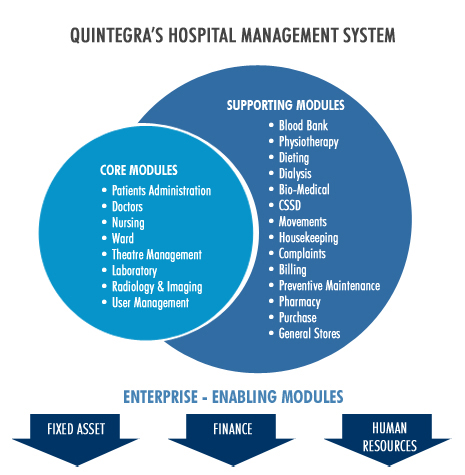 QUINTEGRA'S HOSPITAL MANAGEMENT SYSTEM

CORE MODULES
• Patients Administration
• Doctors
• Nursing
• Ward
• Theatre Management
• Laboratory
• Radiology & Imaging
• User Management

SUPPORTING MODULES
• Blood Bank
• Physiotherapy
• Dieting
• Dialysis
• Bio-Medical
• CSSD
• Movements
• Housekeeping
• Complaints
• Billing
• Preventive Maintenance
• Pharmacy
• Purchase
• General Stores

ENTERPRISE - ENABLING MODULES

FIXED ASSET

FINANCE

HUMAN RESOURCES